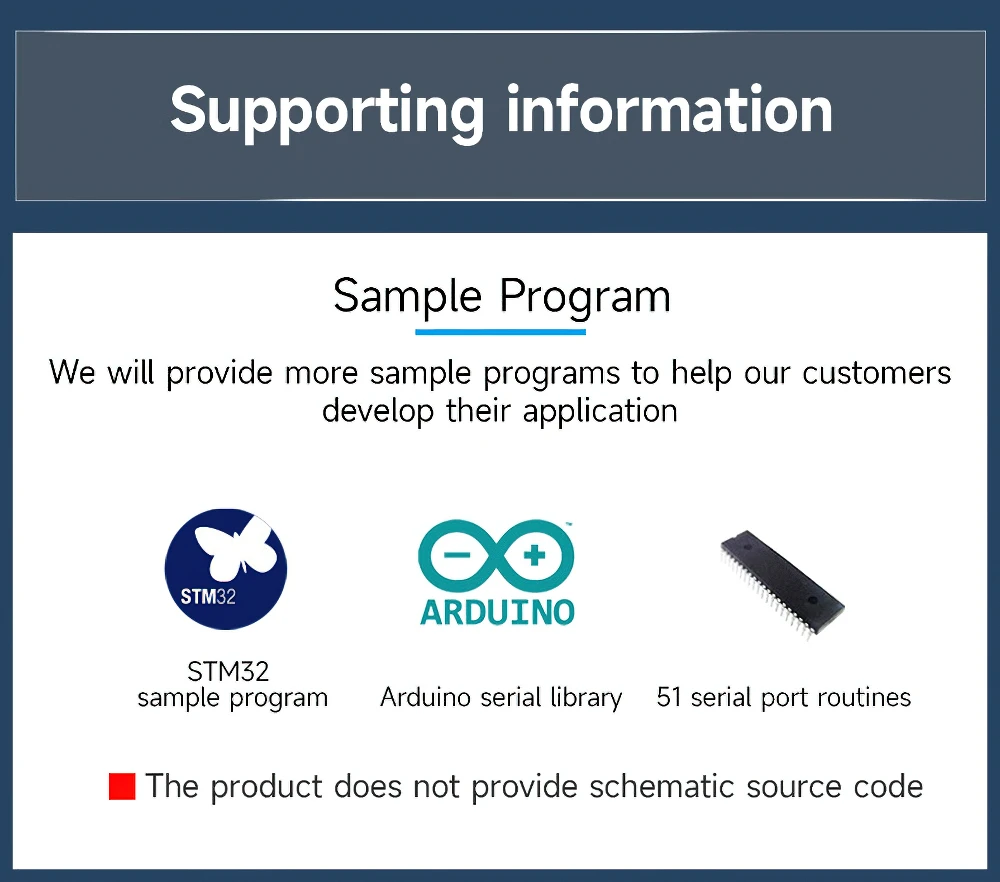 Supporting information

Sample Program

We will provide more sample programs to help our customers develop their application

STM32

ARDUINO

STM32
sample program

Arduino serial library

51 serial port routines

The product does not provide schematic source code